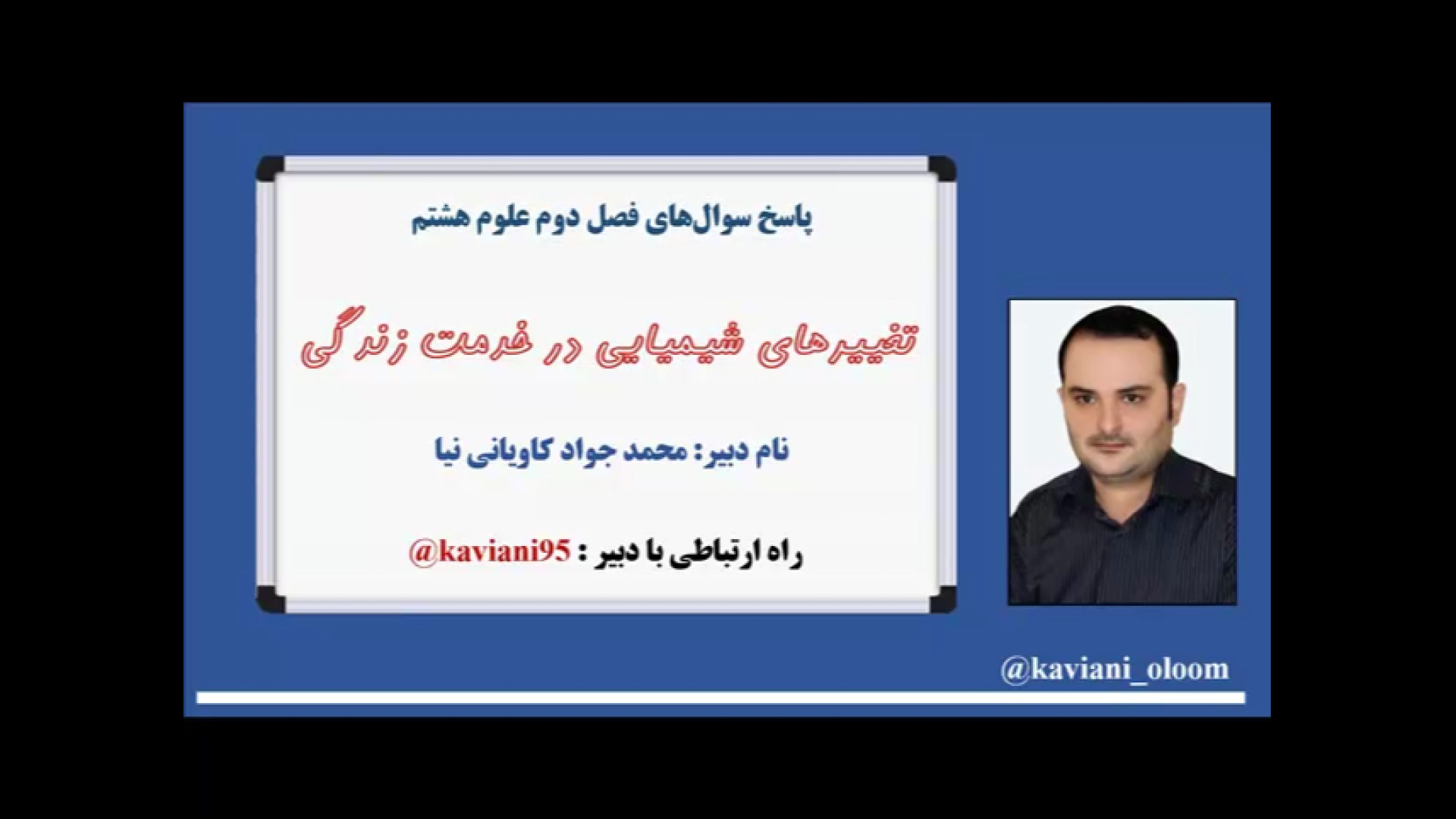 پاسخ سوال‌های فصل دوم علوم هشتم

تغییرهای شیمیایی در خدمت زندگی

نام دبیر: محمد جواد کاویانی نیا

راه ارتباطی با دبیر : @kaviani95

@kaviani_oloom